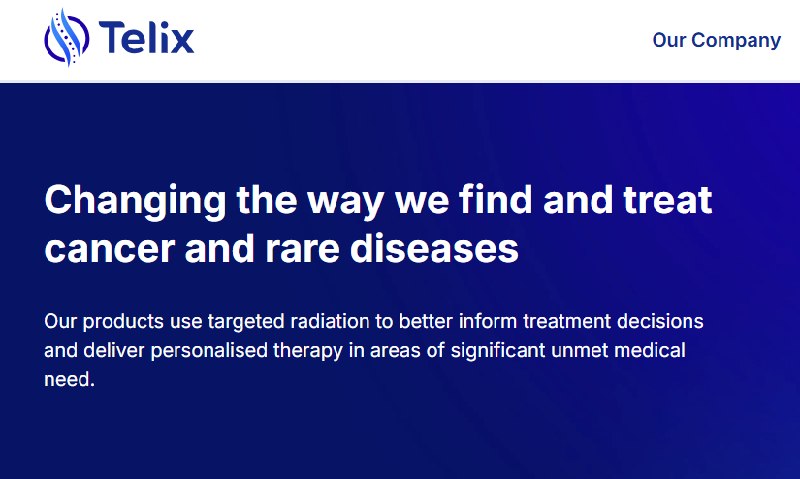 Telix

Our Company

Changing the way we find and treat cancer and rare diseases

Our products use targeted radiation to better inform treatment decisions and deliver personalised therapy in areas of significant unmet medical need.